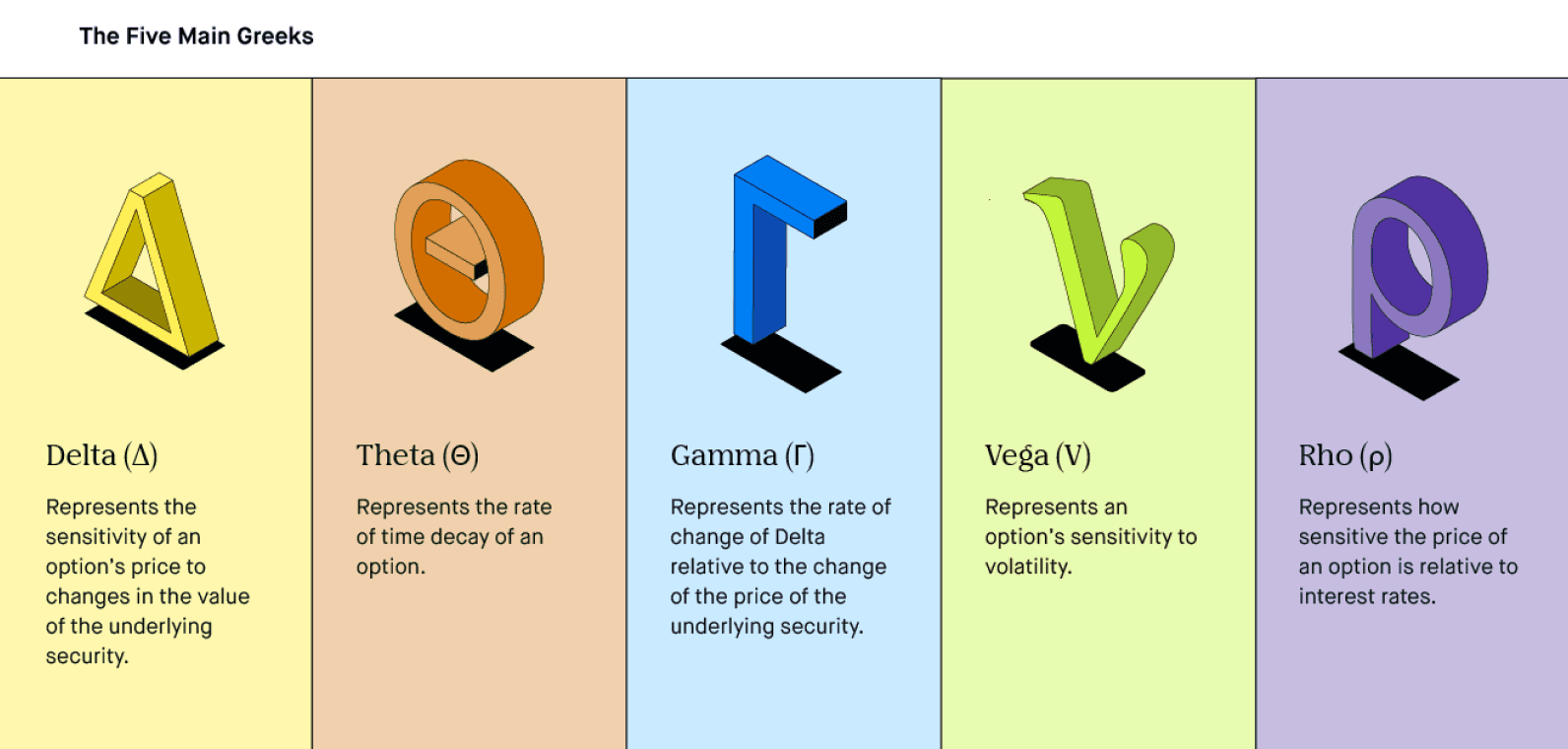 The Five Main Greeks

Delta (Δ)

Represents the sensitivity of an option's price to changes in the value of the underlying security.

Theta (Θ)

Represents the rate of time decay of an option.

Gamma (Γ)

Represents the rate of change of Delta relative to the change of the price of the underlying security.

Vega (V)

Represents an option's sensitivity to volatility.

Rho (ρ)

Represents how sensitive the price of an option is relative to interest rates.